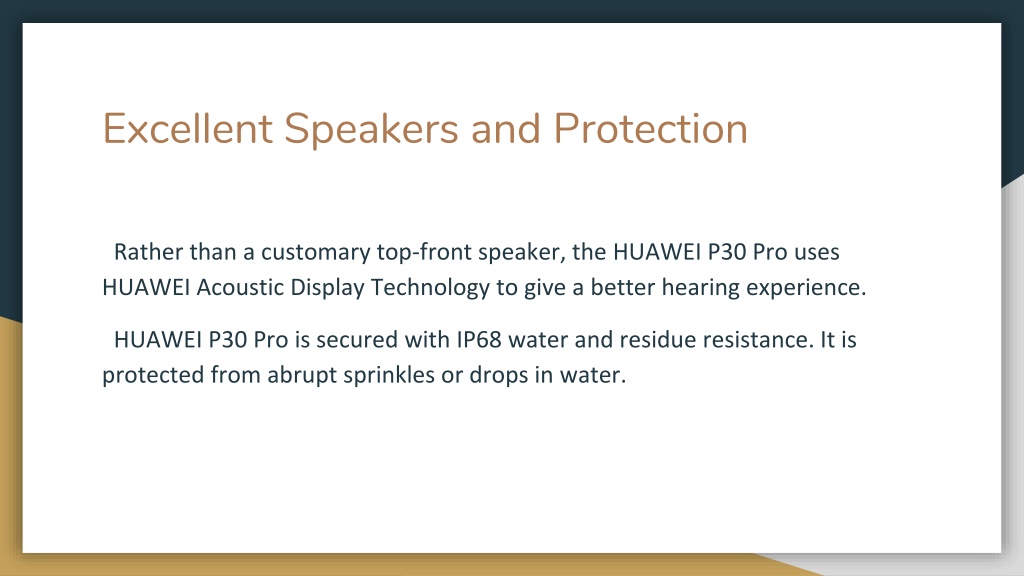 Excellent Speakers and Protection

Rather than a customary top-front speaker, the HUAWEI P30 Pro uses HUAWEI Acoustic Display Technology to give a better hearing experience.

HUAWEI P30 Pro is secured with IP68 water and residue resistance. It is protected from abrupt sprinkles or drops in water.